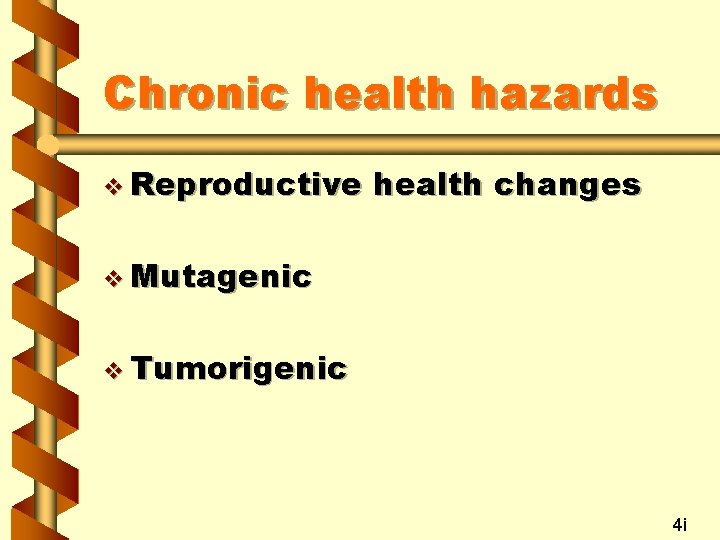 Chronic health hazards

❖ Reproductive health changes

❖ Mutagenic

❖ Tumorigenic

4i